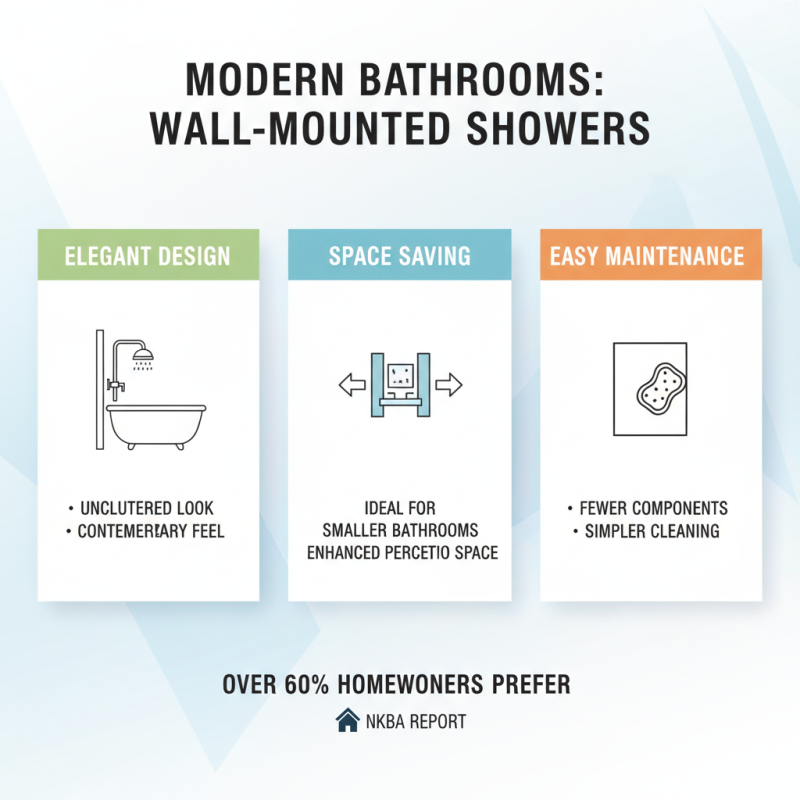 MODERN BATHROOMS:
WALL-MOUNTED SHOWERS

ELEGANT DESIGN

• UNCLUTERED LOOK
• CONTEMERARY FEEL

SPACE SAVING

IDEAL FOR
SMALLER BATHROOMS
ENHANCED PERCETIO SPACE

EASY MAINTENANCE

• FEWER COMPONENTS
• SIMPLER CLEANING

OVER 60% HOMEWONERS PREFER

NKBA REPORT